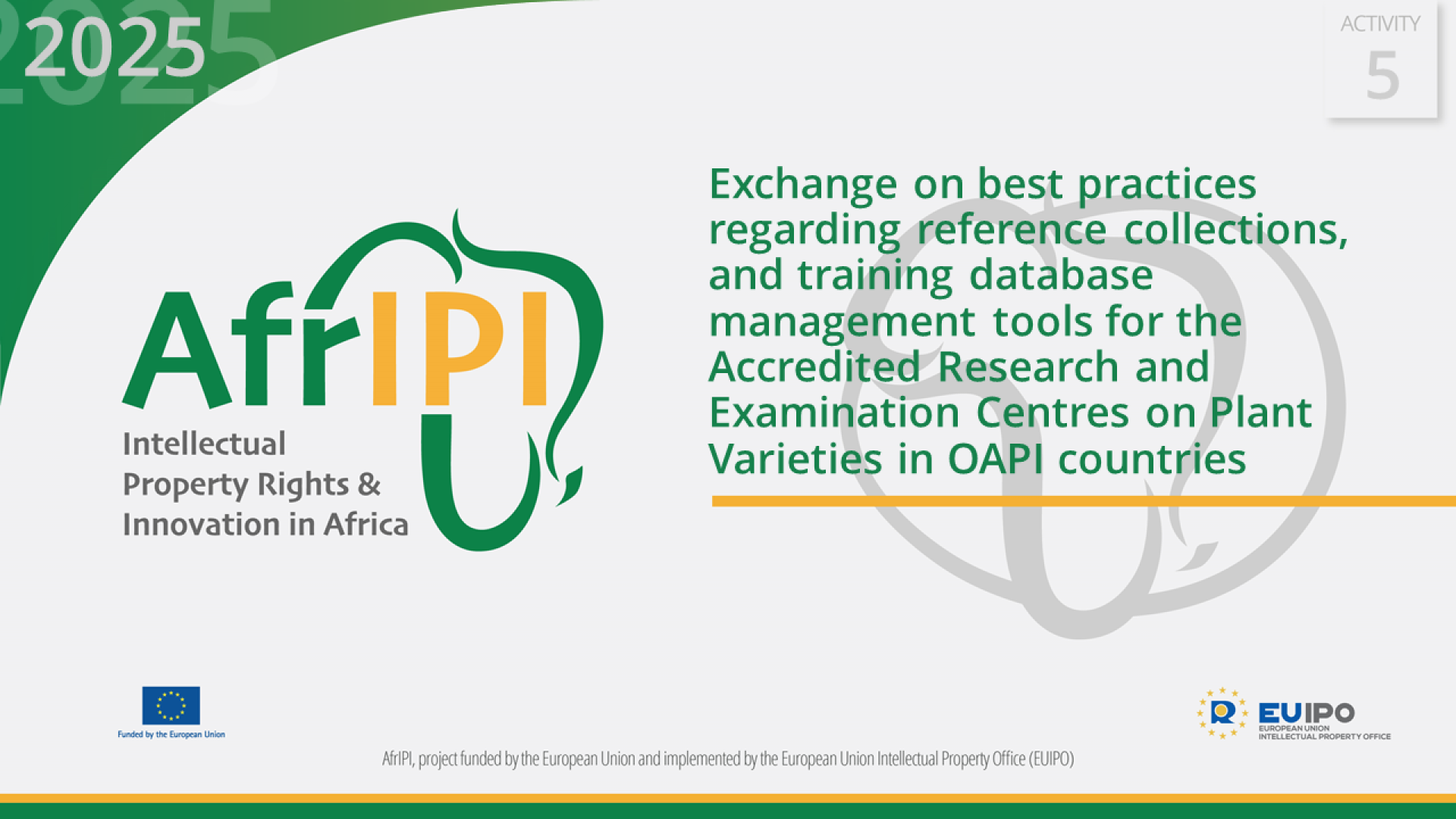 2025

ACTIVITY
5

AfrIPI
Intellectual Property Rights & Innovation in Africa

Exchange on best practices regarding reference collections, and training database management tools for the Accredited Research and Examination Centres on Plant Varieties in OAPI countries

Funded by the European Union

EUIPO
EUROPEAN UNION INTELLECTUAL PROPERTY OFFICE

AfrIPI, project funded by the European Union and implemented by the European Union Intellectual Property Office (EUIPO)